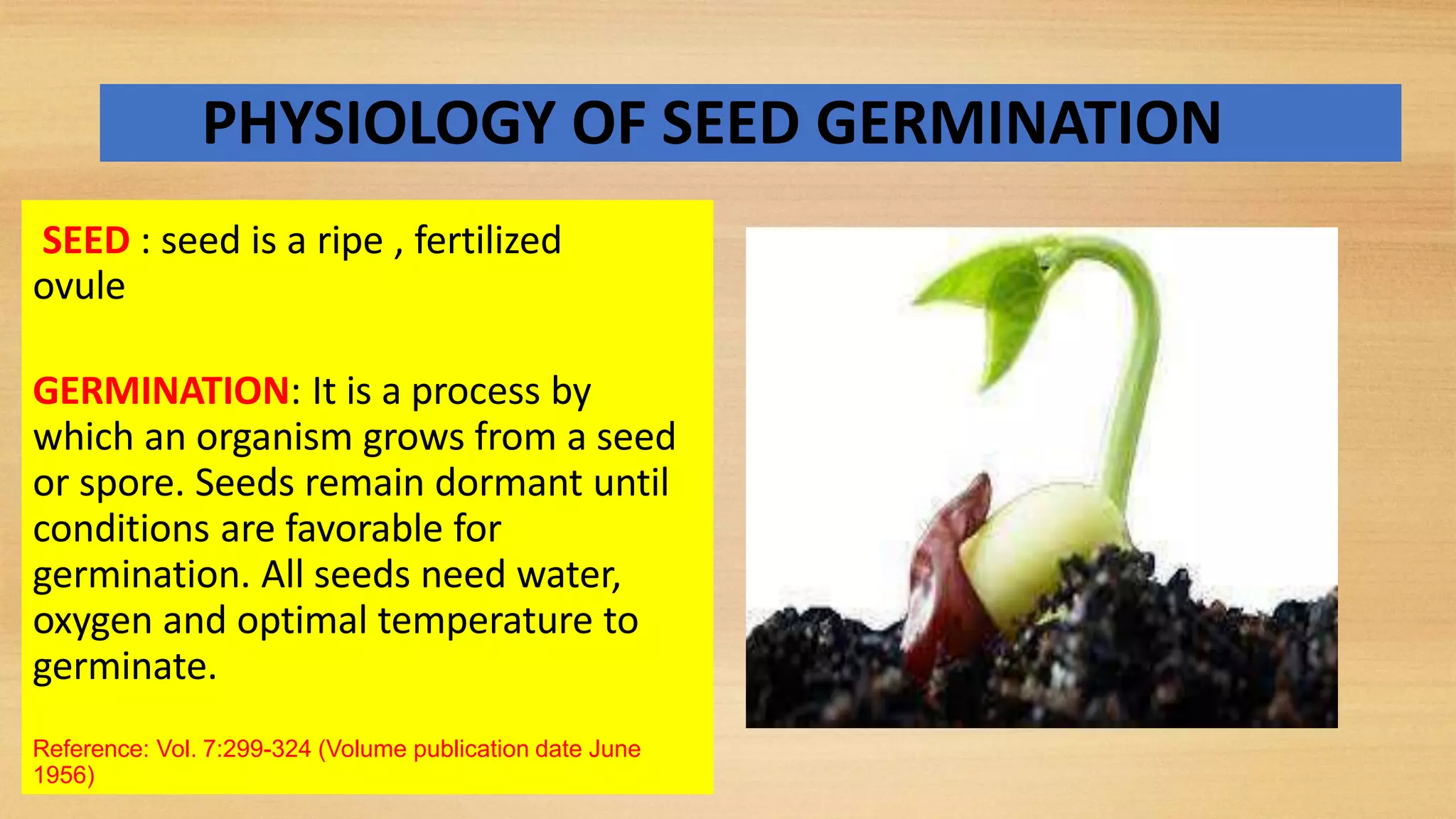 PHYSIOLOGY OF SEED GERMINATION

SEED : seed is a ripe , fertilized ovule

GERMINATION: It is a process by which an organism grows from a seed or spore. Seeds remain dormant until conditions are favorable for germination. All seeds need water, oxygen and optimal temperature to germinate.

Reference: Vol. 7:299-324 (Volume publication date June 1956)